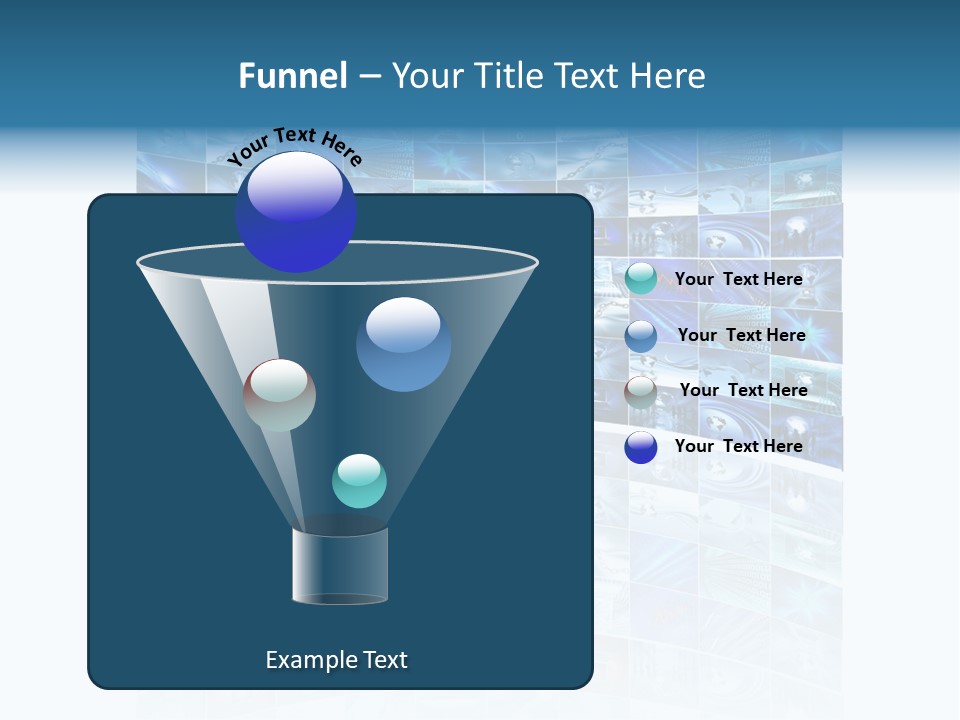 Funnel – Your Title Text Here

Your Text Here

Your Text Here

Your Text Here

Your Text Here

Your Text Here

Example Text